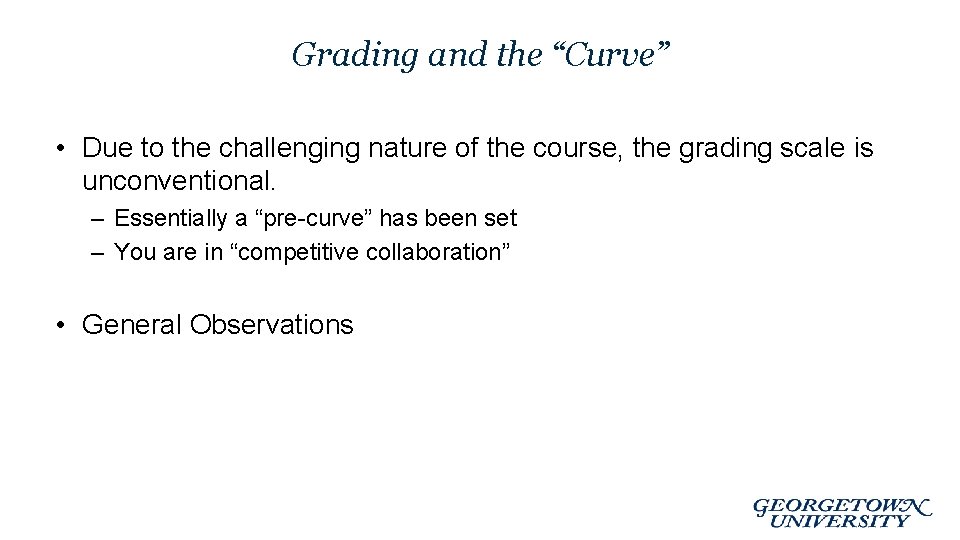 Grading and the “Curve”

• Due to the challenging nature of the course, the grading scale is unconventional.
– Essentially a “pre-curve” has been set
– You are in “competitive collaboration”

• General Observations

GEORGETOWN UNIVERSITY